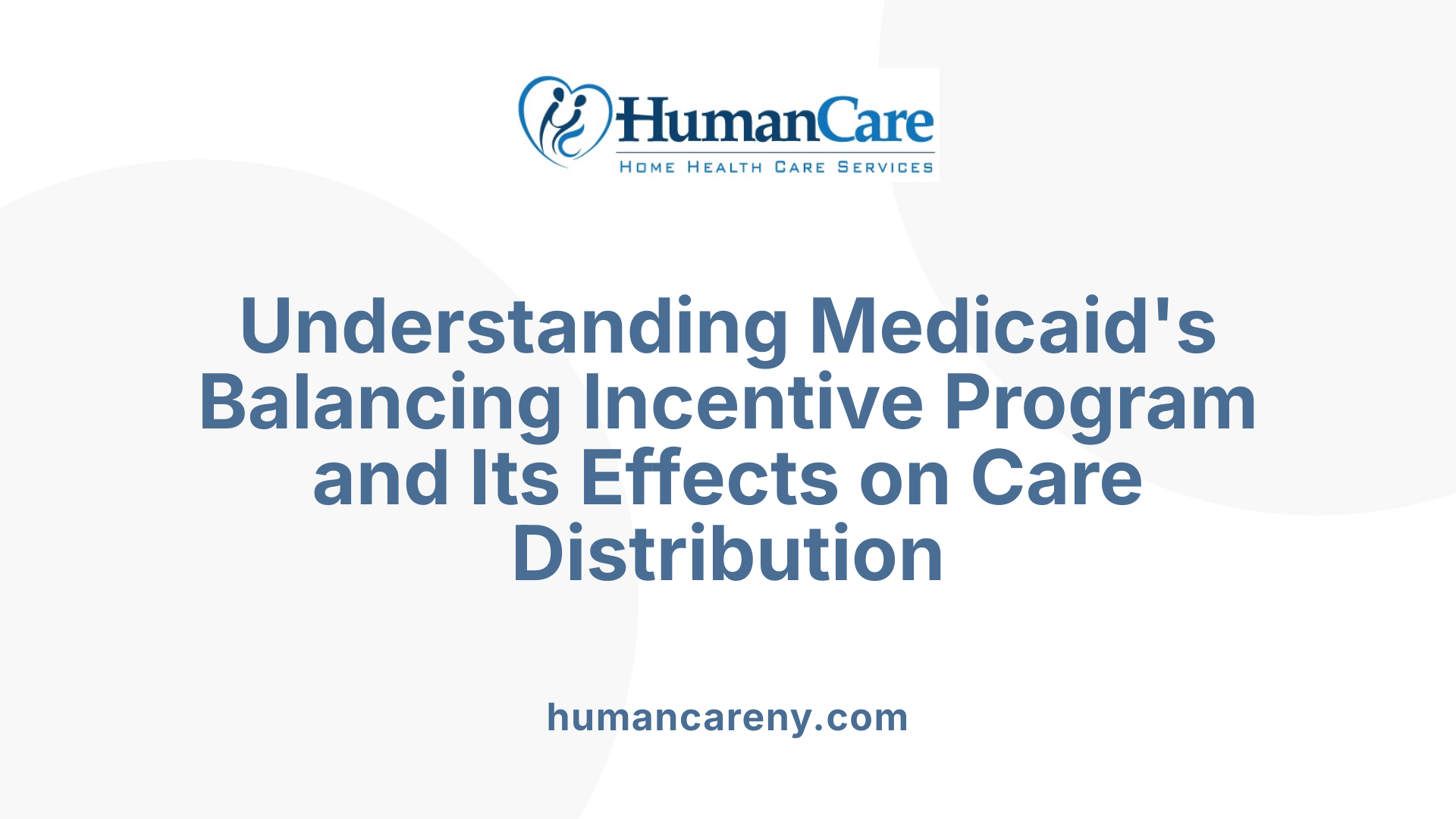 HumanCare
HOME HEALTH CARE SERVICES

Understanding Medicaid's Balancing Incentive Program and Its Effects on Care Distribution

humancareny.com